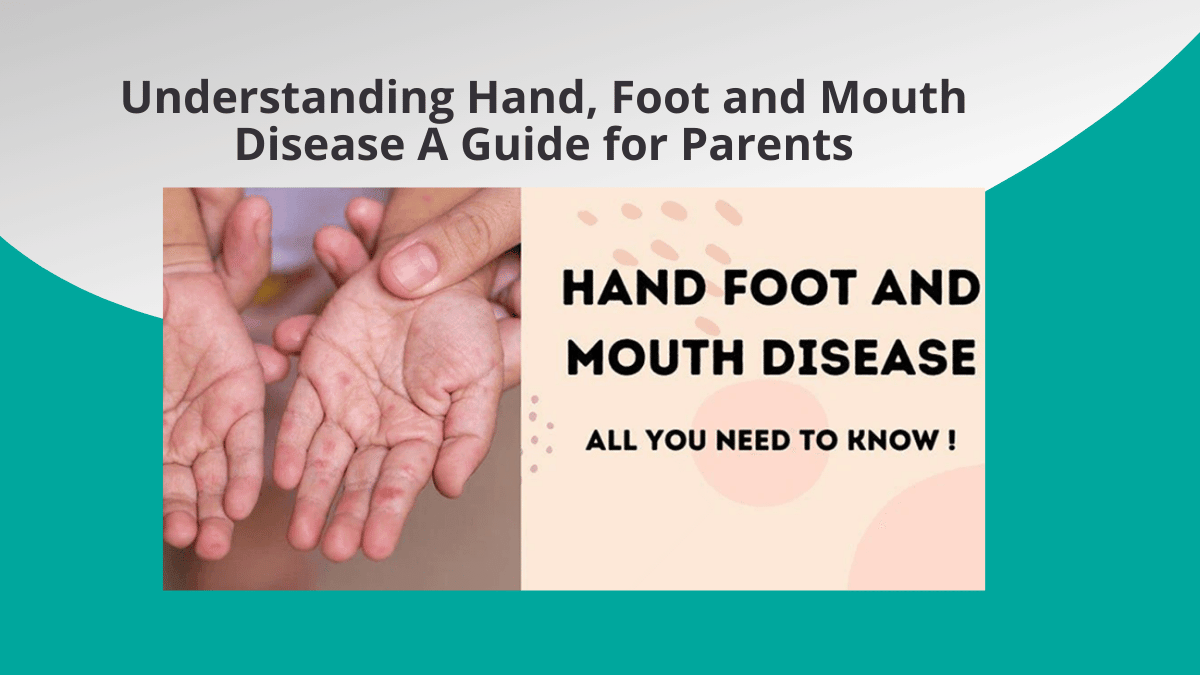 Understanding Hand, Foot and Mouth Disease A Guide for Parents

HAND FOOT AND MOUTH DISEASE

ALL YOU NEED TO KNOW !